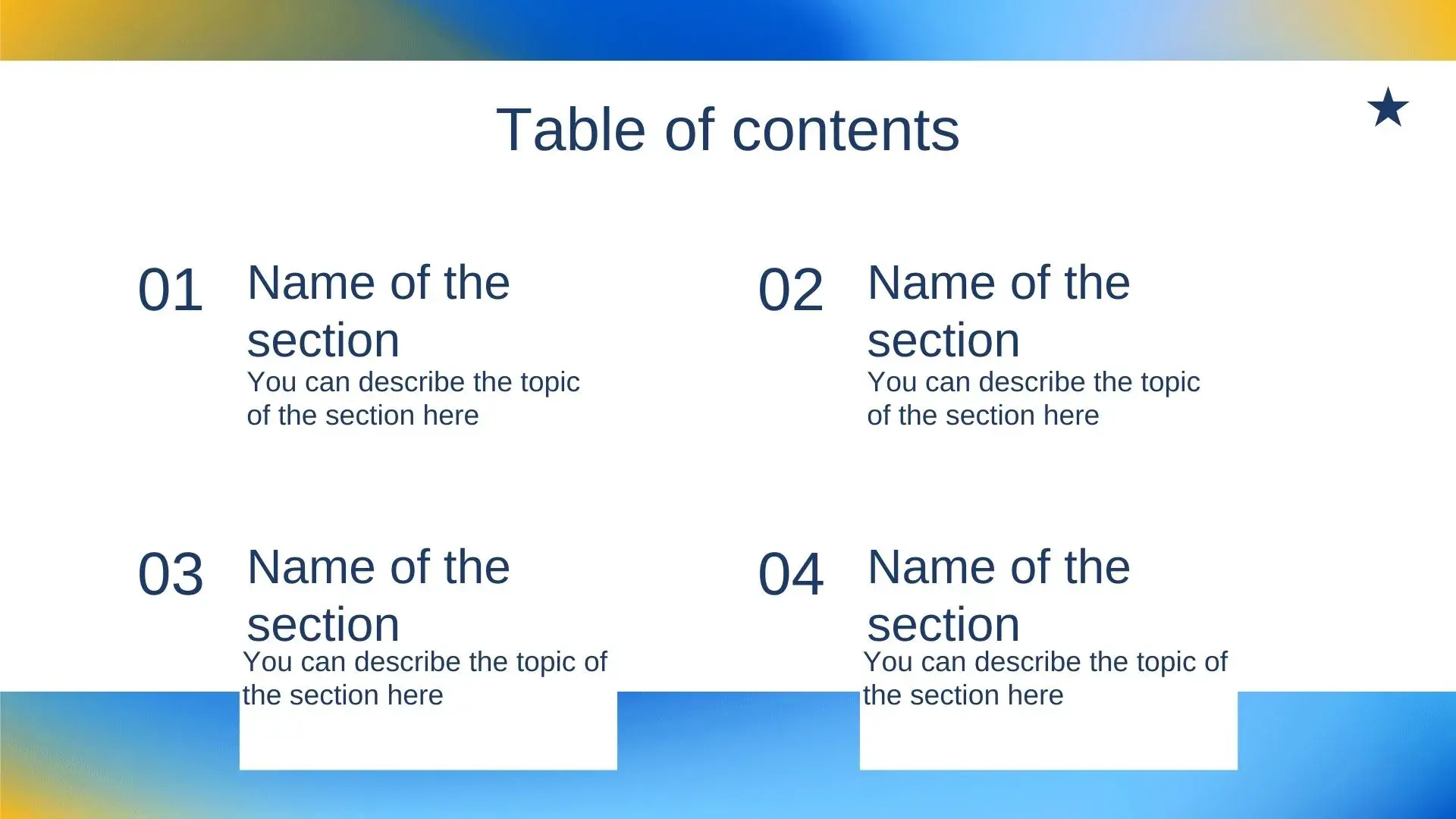 Table of contents

01 Name of the section
You can describe the topic of the section here

02 Name of the section
You can describe the topic of the section here

03 Name of the section
You can describe the topic of the section here

04 Name of the section
You can describe the topic of the section here